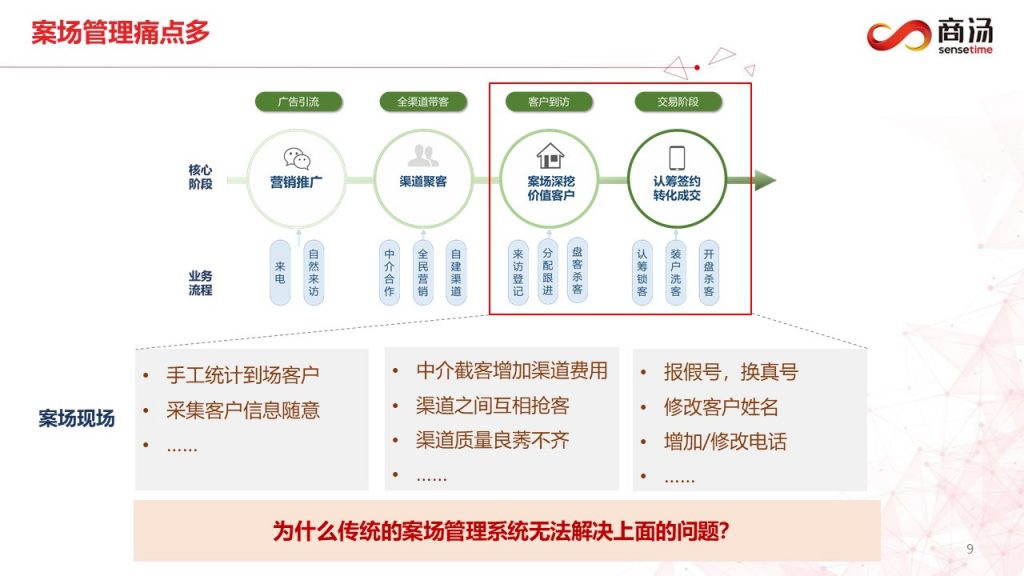 案场管理痛点多

商汤
sensetime

广告引流
全渠道带客
客户到访
交易阶段

核心阶段

营销推广
渠道聚客
案场深挖价值客户
认筹签约转化成交

业务流程

来电
自然来访
中介合作
全民营销
自建渠道
来访登记
分配跟进
盘客杀客
认筹锁客
装户洗客
开盘杀客

案场现场

• 手工统计到场客户
• 采集客户信息随意
• ……

• 中介截客增加渠道费用
• 渠道之间互相抢客
• 渠道质量良莠不齐
• ……

• 报假号，换真号
• 修改客户姓名
• 增加/修改电话
• ……

为什么传统的案场管理系统无法解决上面的问题?

9